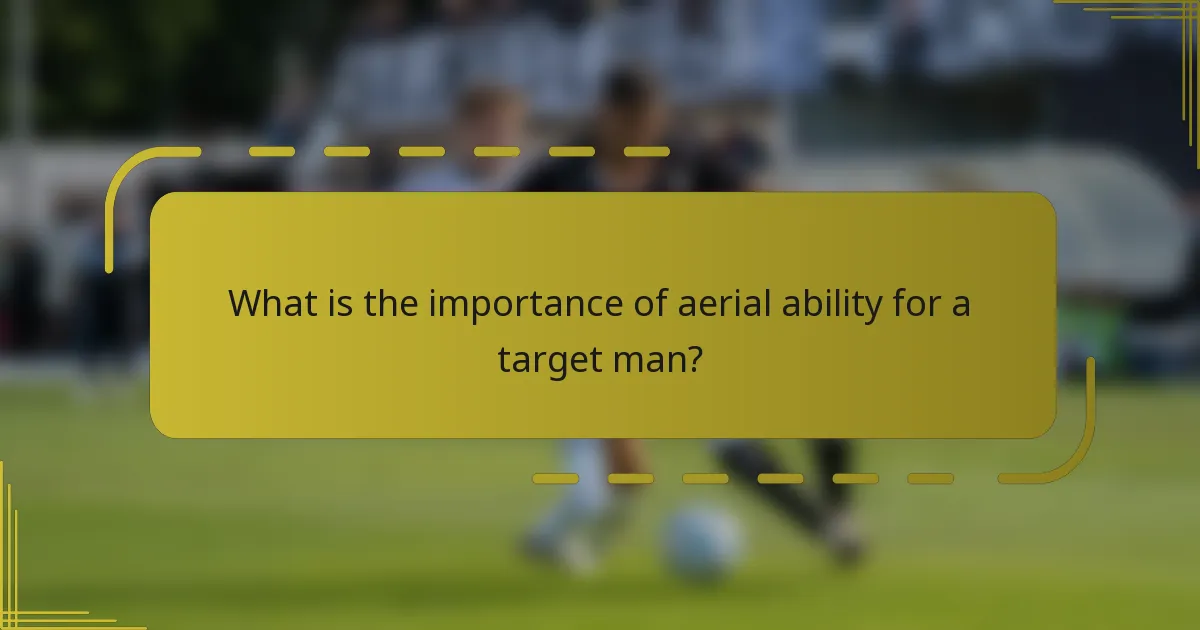 What is the importance of aerial ability for a target man?